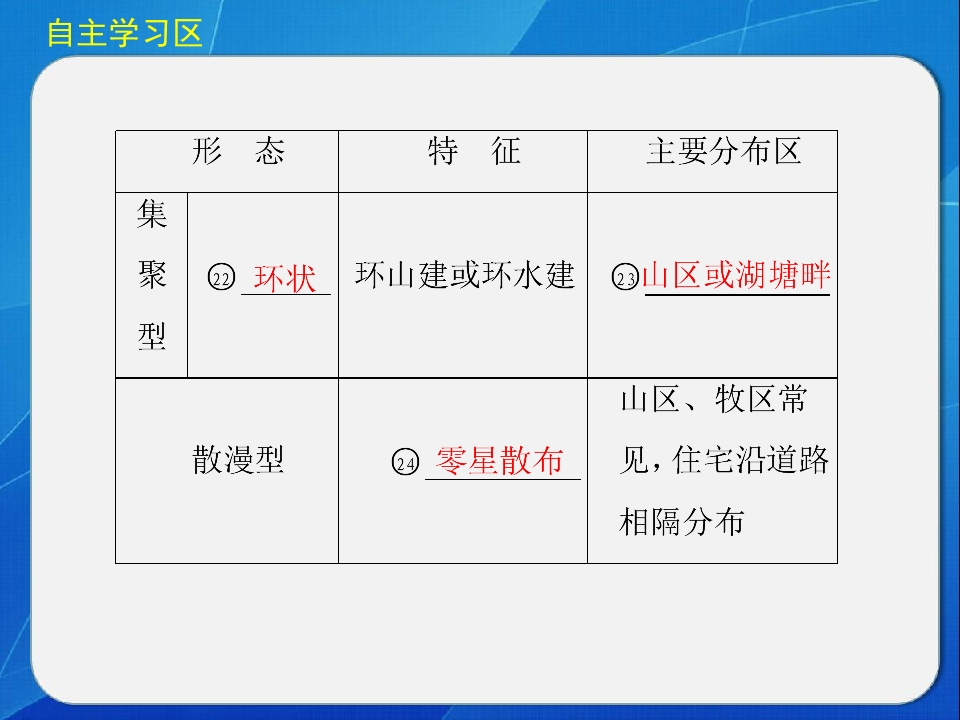 自主学习区

| 形　态 | | 特　征 | 主要分布区 |
|---|---|---|---|
| 集聚型 | ㉒ 环状 | 环山建或环水建 | ㉓山区或湖塘畔 |
| 散漫型 | | ㉔ 零星散布 | 山区、牧区常见，住宅沿道路相隔分布 |